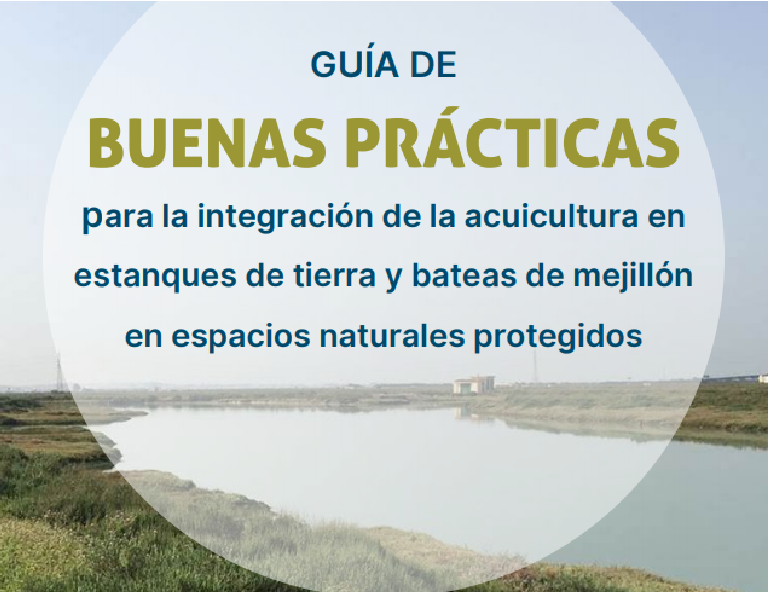 GUÍA DE
BUENAS PRÁCTICAS
para la integración de la acuicultura en estanques de tierra y bateas de mejillón en espacios naturales protegidos